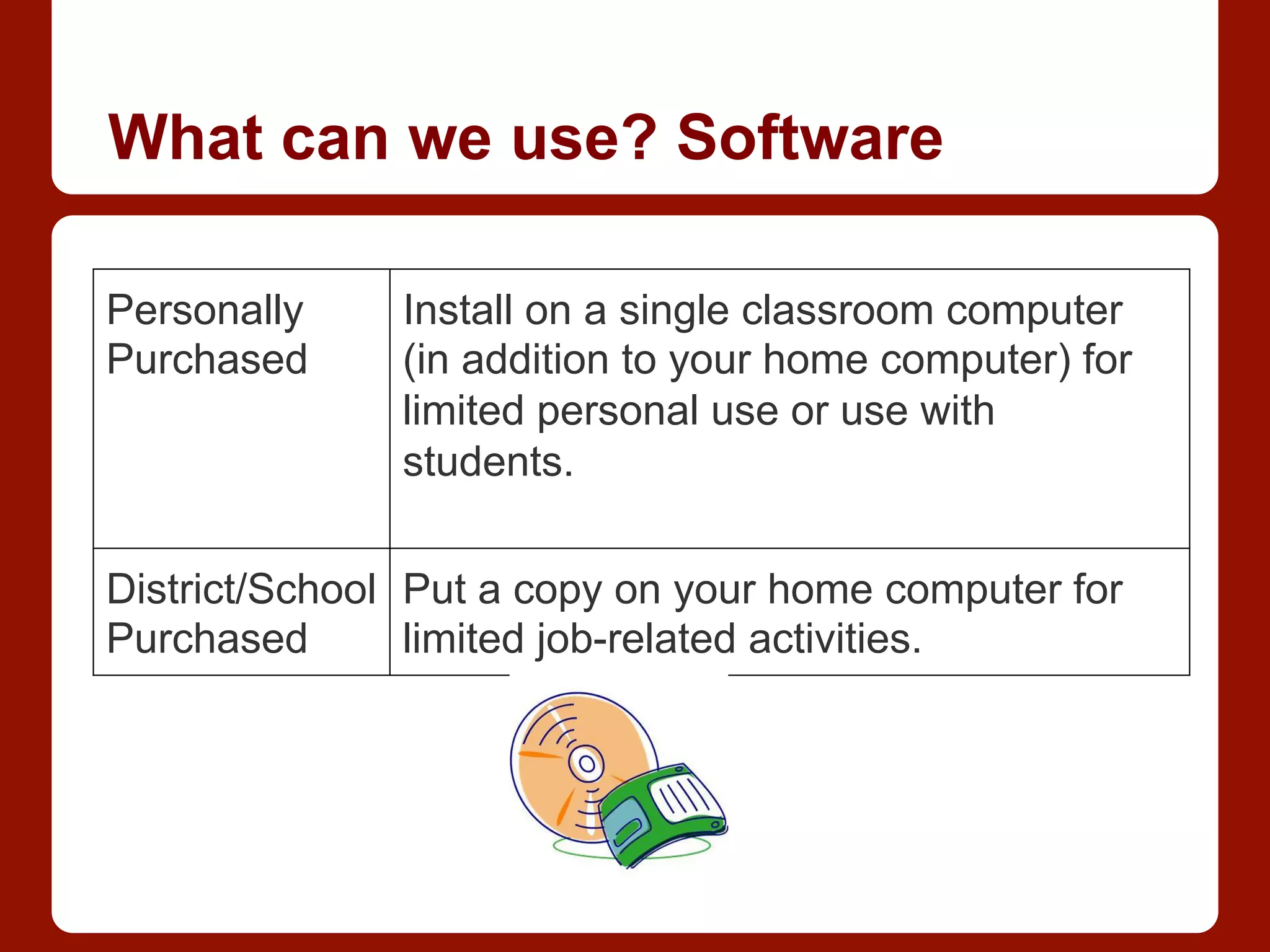 What can we use? Software

| Personally Purchased | Install on a single classroom computer (in addition to your home computer) for limited personal use or use with students. |
|---|---|
| District/School Purchased | Put a copy on your home computer for limited job-related activities. |